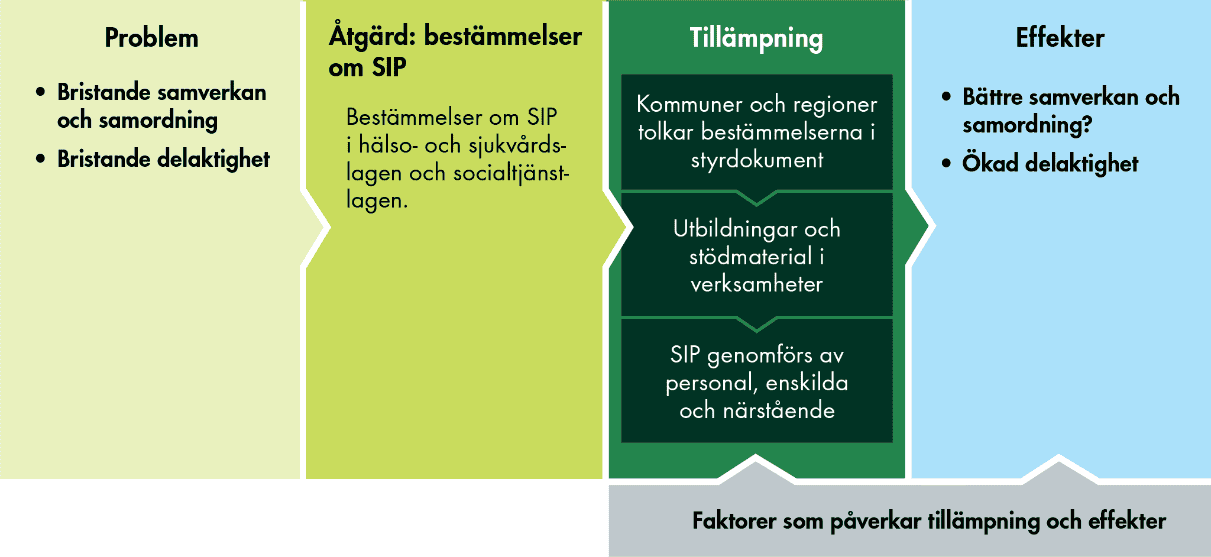 Problem

• Bristande samverkan och samordning
• Bristande delaktighet

Åtgärd: bestämmelser om SIP

Bestämmelser om SIP i hälso- och sjukvårdslagen och socialtjänstlagen.

Tillämpning

Kommuner och regioner tolkar bestämmelserna i styrdokument

Utbildningar och stödmaterial i verksamheter

SIP genomförs av personal, enskilda och närstående

Effekter

• Bättre samverkan och samordning?
• Ökad delaktighet

Faktorer som påverkar tillämpning och effekter